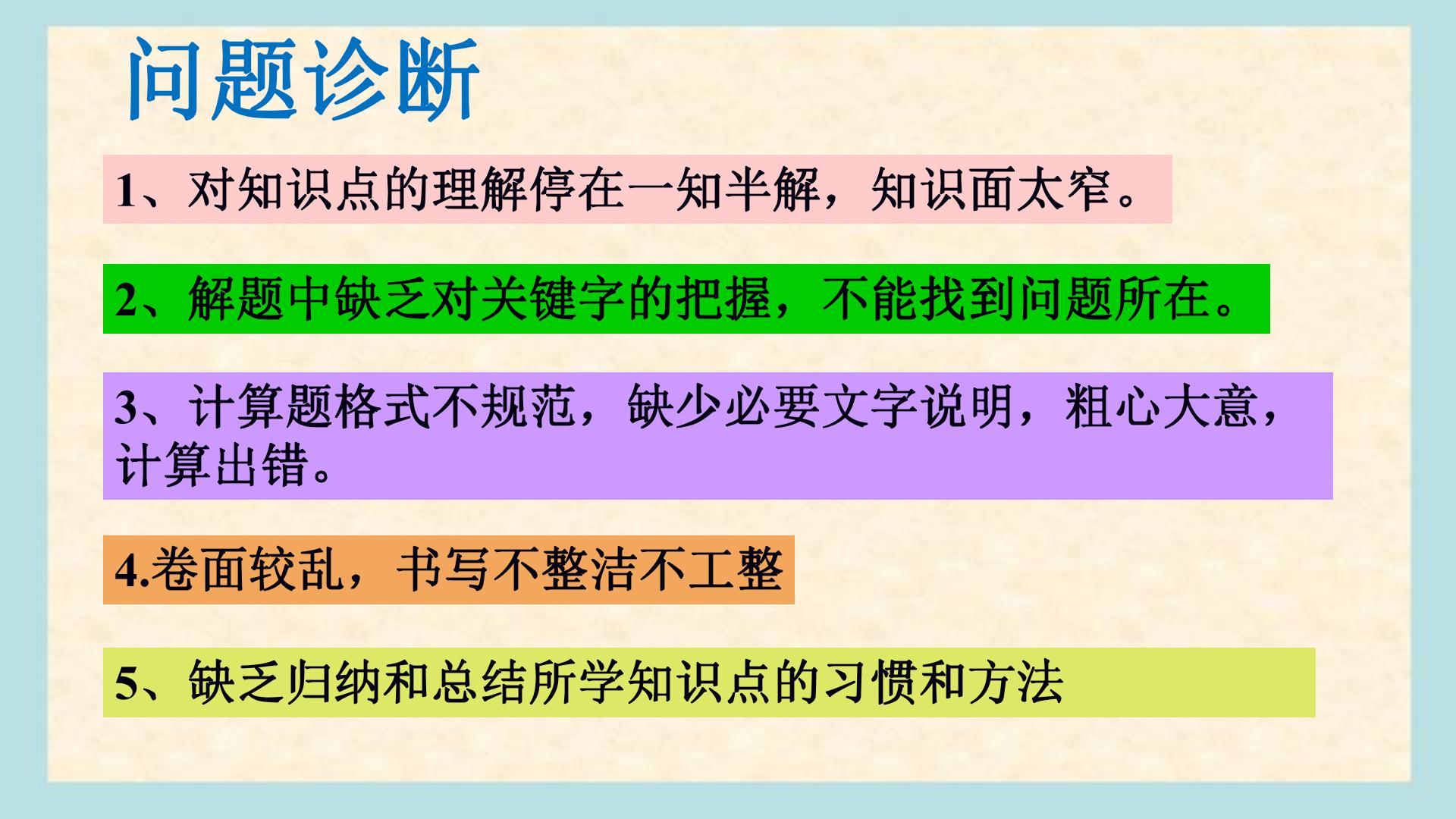 问题诊断

1、对知识点的理解停在一知半解，知识面太窄。

2、解题中缺乏对关键字的把握，不能找到问题所在。

3、计算题格式不规范，缺少必要文字说明，粗心大意，计算出错。

4.卷面较乱，书写不整洁不工整

5、缺乏归纳和总结所学知识点的习惯和方法